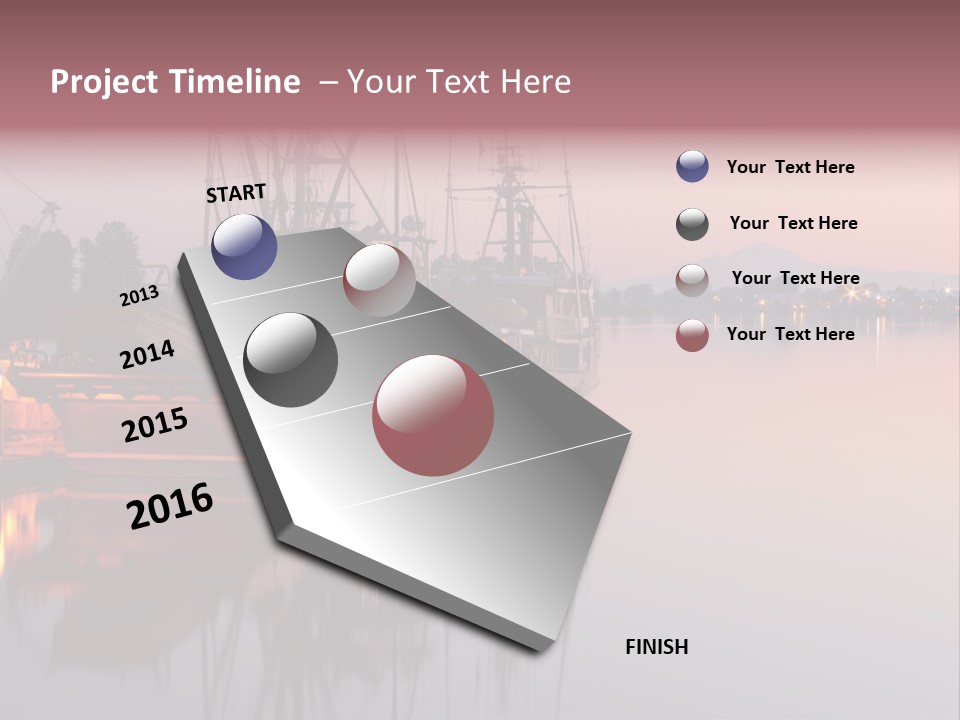 Project Timeline – Your Text Here

START

2013

2014

2015

2016

FINISH

Your Text Here

Your Text Here

Your Text Here

Your Text Here